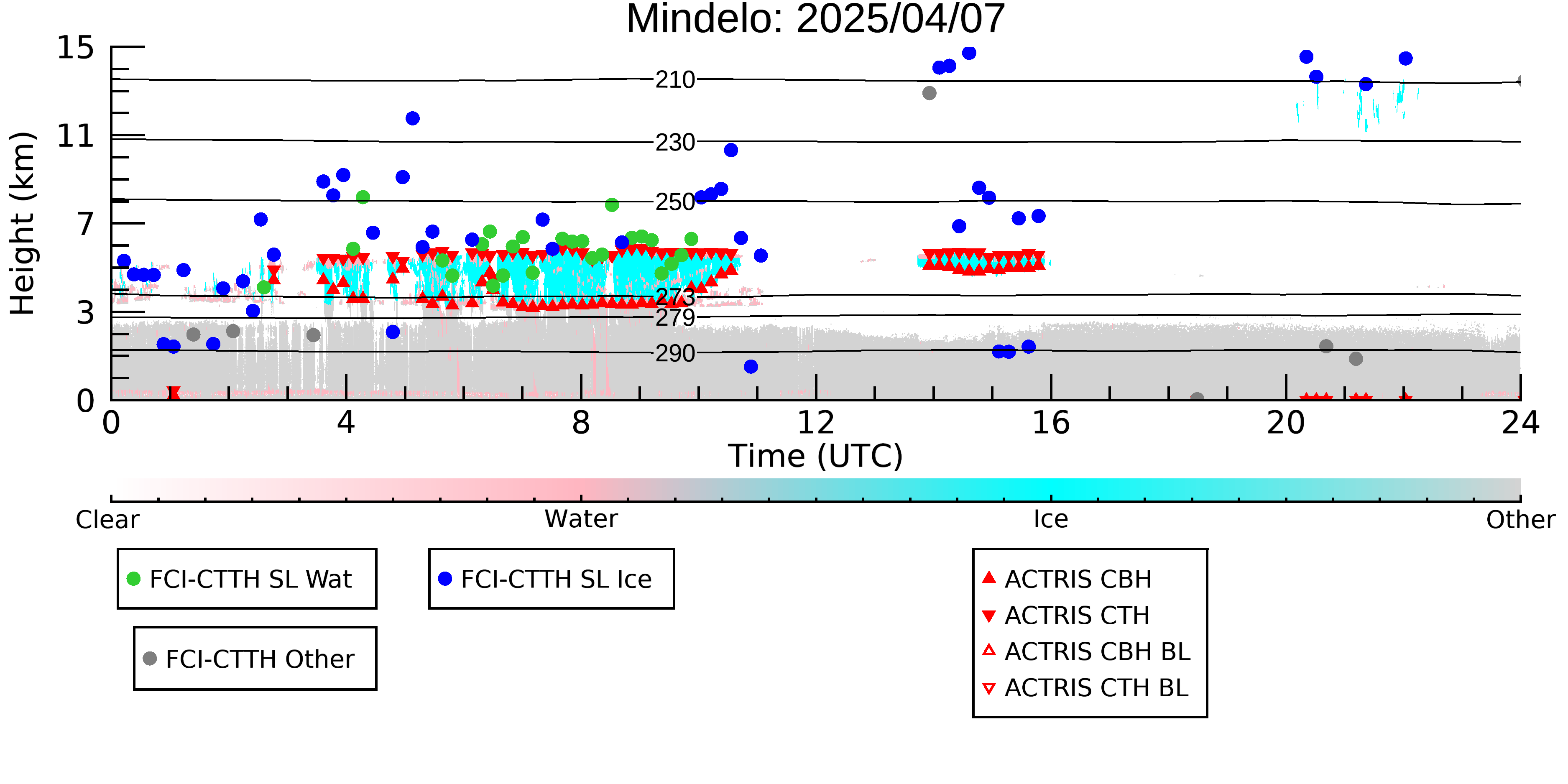 Mindelo: 2025/04/07

Height (km)
15
11
7
3
0

210
230
250
273
279
290

0
4
8
12
16
20
24
Time (UTC)

Clear
Water
Ice
Other

FCI-CTTH SL Wat
FCI-CTTH SL Ice
FCI-CTTH Other

ACTRIS CBH
ACTRIS CTH
ACTRIS CBH BL
ACTRIS CTH BL